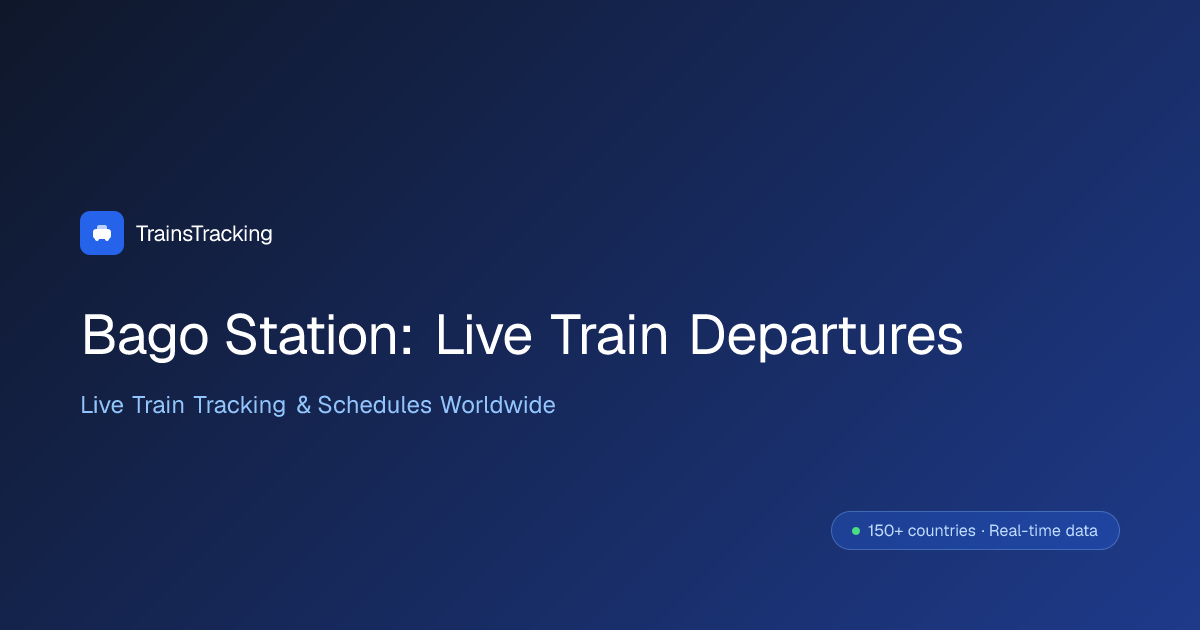 TrainsTracking

Bago Station: Live Train Departures

Live Train Tracking & Schedules Worldwide

150+ countries · Real-time data